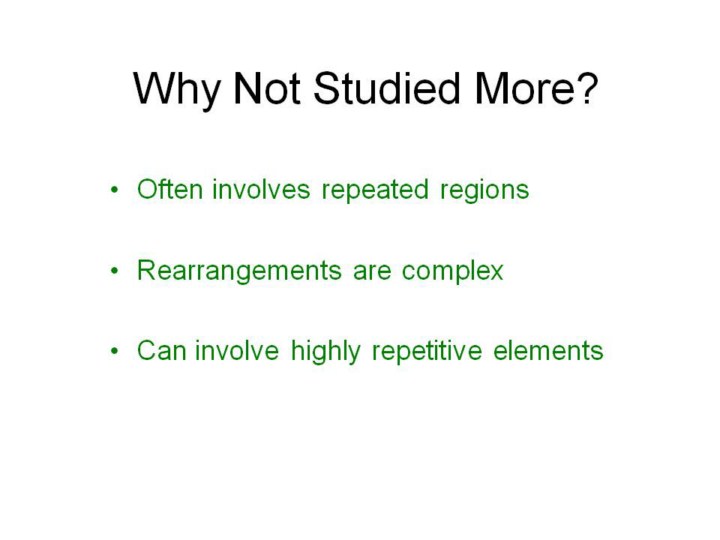 Why Not Studied More?

• Often involves repeated regions

• Rearrangements are complex

• Can involve highly repetitive elements